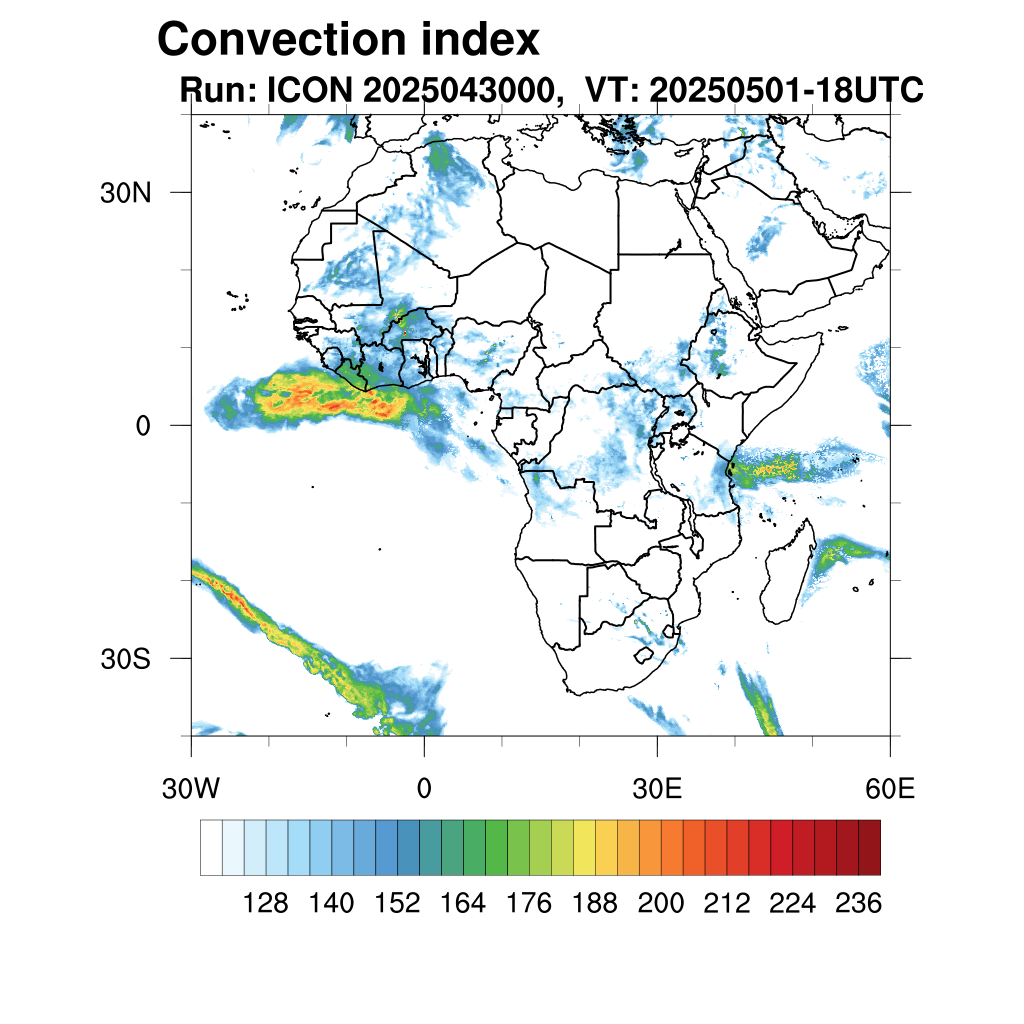 Convection index
Run: ICON 2025043000, VT: 20250501-18UTC

30N
0
30S
30W
0
30E
60E

128 140 152 164 176 188 200 212 224 236